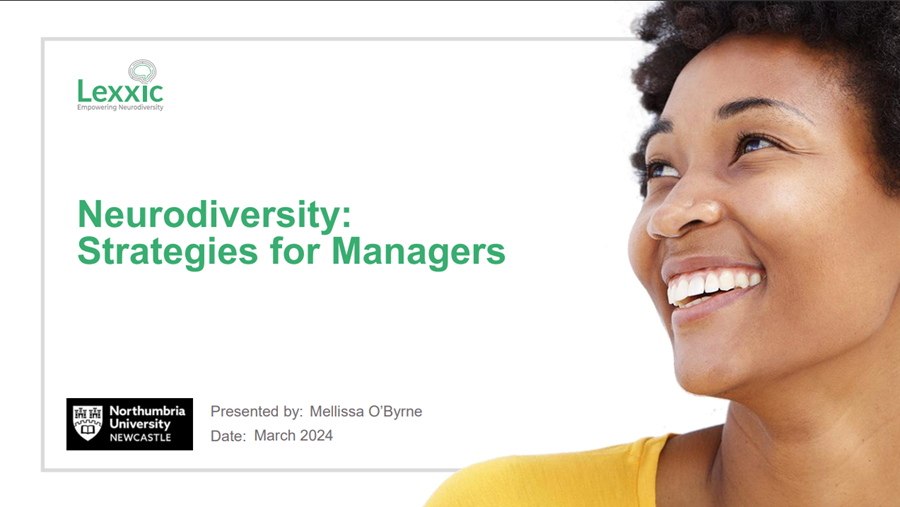 Lexxic
Empowering Neurodiversity

Neurodiversity:
Strategies for Managers

Northumbria University NEWCASTLE

Presented by: Mellissa O'Byrne
Date: March 2024